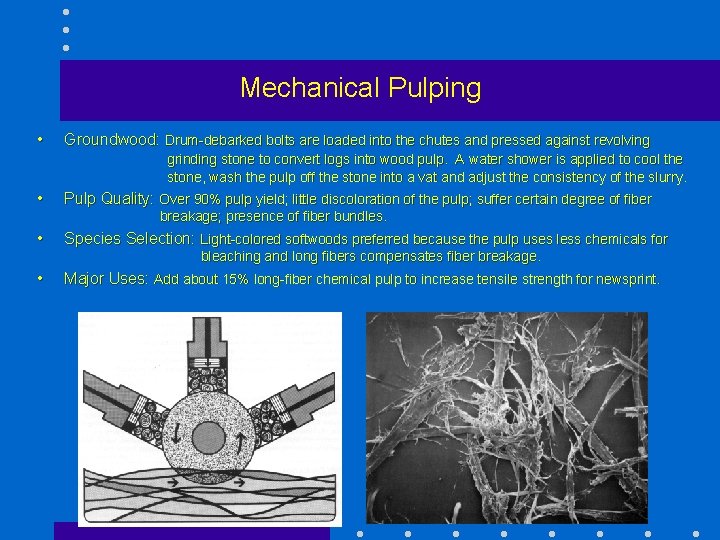 Mechanical Pulping

• Groundwood: Drum-debarked bolts are loaded into the chutes and pressed against revolving grinding stone to convert logs into wood pulp. A water shower is applied to cool the stone, wash the pulp off the stone into a vat and adjust the consistency of the slurry.

• Pulp Quality: Over 90% pulp yield; little discoloration of the pulp; suffer certain degree of fiber breakage; presence of fiber bundles.

• Species Selection: Light-colored softwoods preferred because the pulp uses less chemicals for bleaching and long fibers compensates fiber breakage.

• Major Uses: Add about 15% long-fiber chemical pulp to increase tensile strength for newsprint.